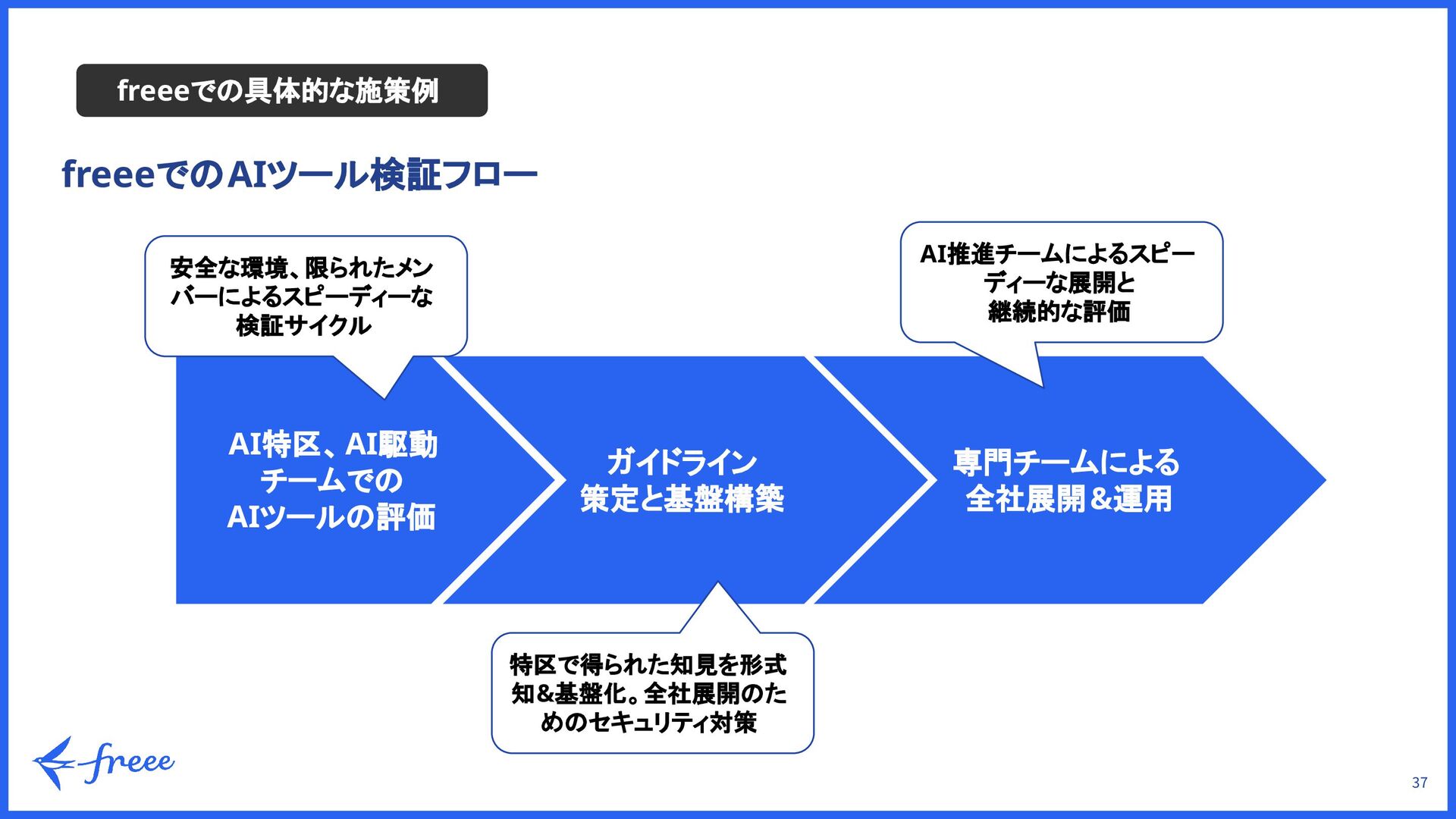 freeeでの具体的な施策例

freeeでのAIツール検証フロー

安全な環境、限られたメンバーによるスピーディーな検証サイクル

AI推進チームによるスピーディーな展開と継続的な評価

AI特区、AI駆動チームでのAIツールの評価

ガイドライン策定と基盤構築

専門チームによる全社展開&運用

特区で得られた知見を形式知&基盤化。全社展開のためのセキュリティ対策

freee

37